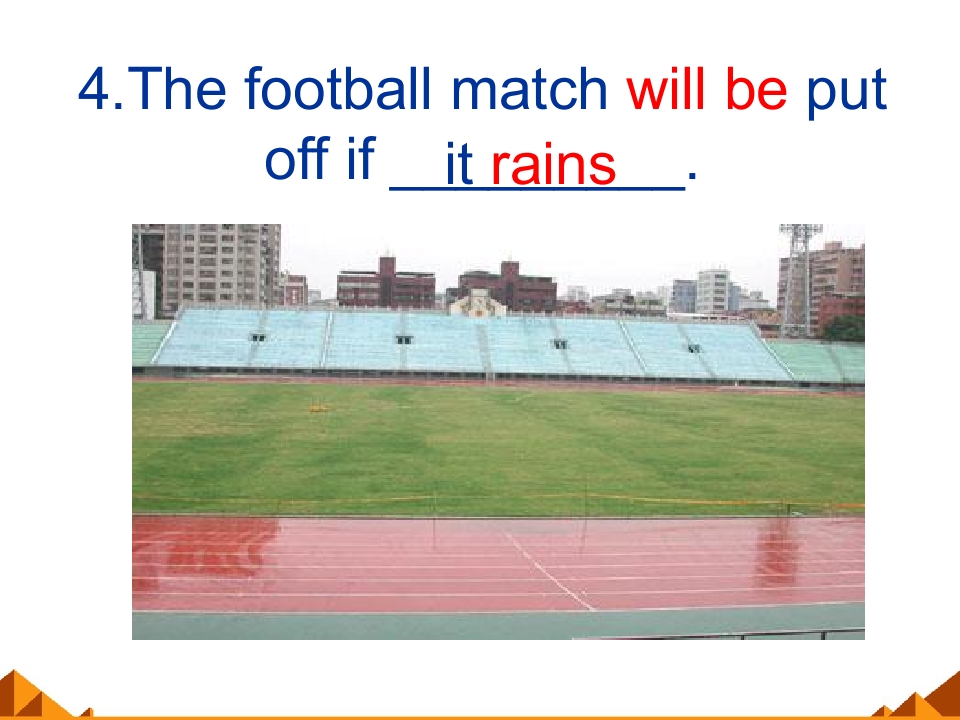 4.The football match will be put off if it rains.